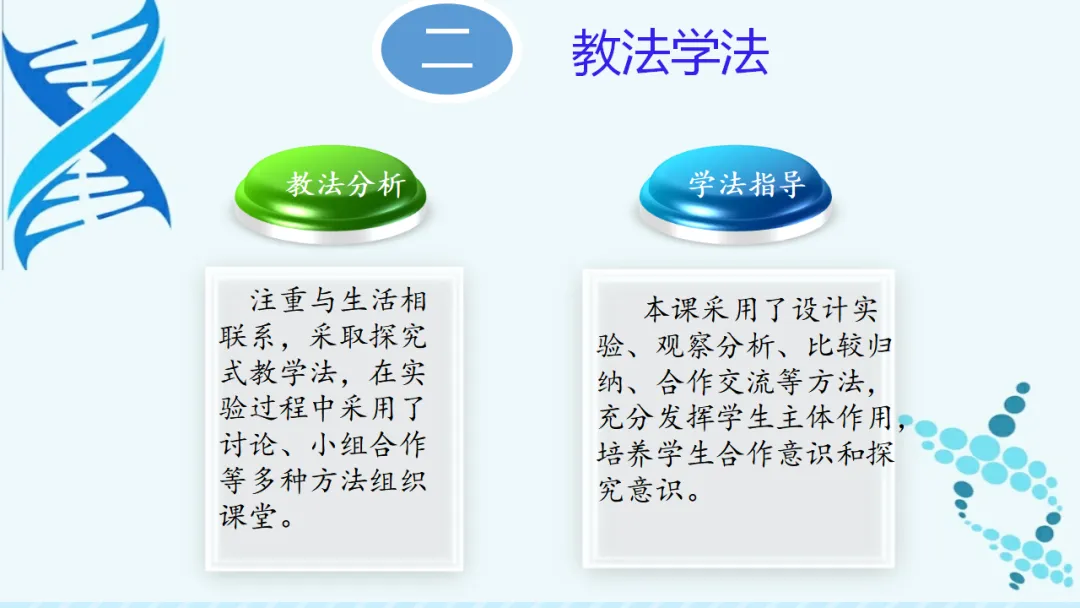 二

教法学法

教法分析

学法指导

注重与生活相联系，采取探究式教学法，在实验过程中采用了讨论、小组合作等多种方法组织课堂。

本课采用了设计实验、观察分析、比较归纳、合作交流等方法，充分发挥学生主体作用，培养学生合作意识和探究意识。